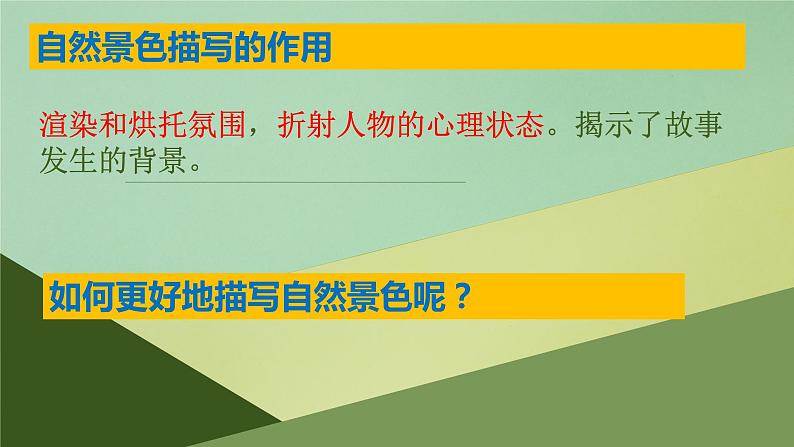 自然景色描写的作用

渲染和烘托氛围，折射人物的心理状态。揭示了故事发生的背景。

如何更好地描写自然景色呢？